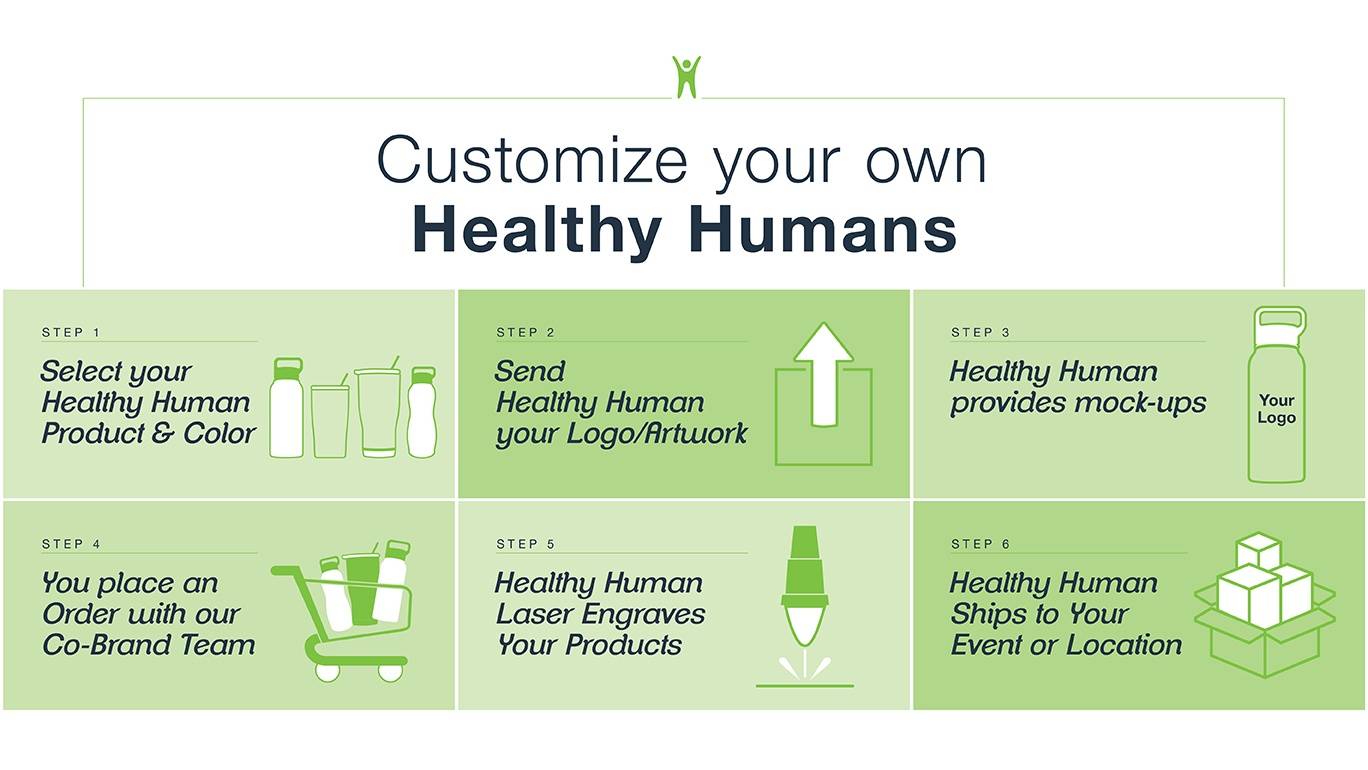 Customize your own
Healthy Humans

STEP 1
Select your Healthy Human Product & Color

STEP 2
Send Healthy Human your Logo/Artwork

STEP 3
Healthy Human provides mock-ups

Your Logo

STEP 4
You place an Order with our Co-Brand Team

STEP 5
Healthy Human Laser Engraves Your Products

STEP 6
Healthy Human Ships to Your Event or Location